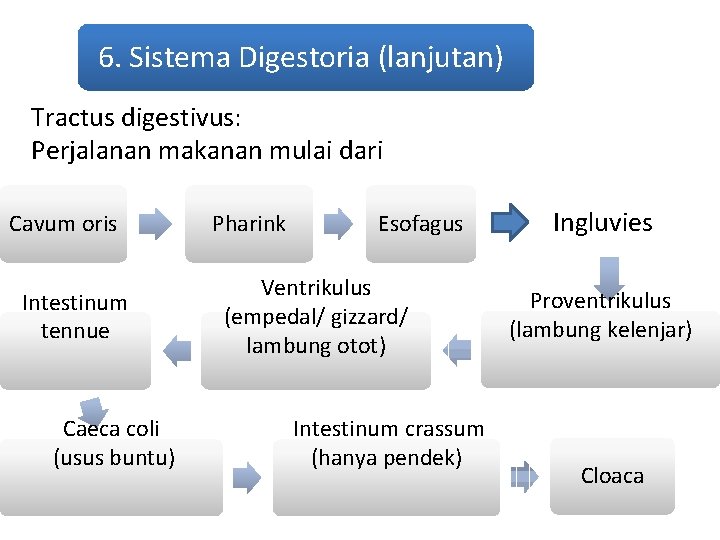 6. Sistema Digestoria (lanjutan)

Tractus digestivus:
Perjalanan makanan mulai dari

Cavum oris

Pharink

Esofagus

Ingluvies

Proventrikulus (lambung kelenjar)

Ventrikulus (empedal/ gizzard/ lambung otot)

Intestinum tennue

Caeca coli (usus buntu)

Intestinum crassum (hanya pendek)

Cloaca